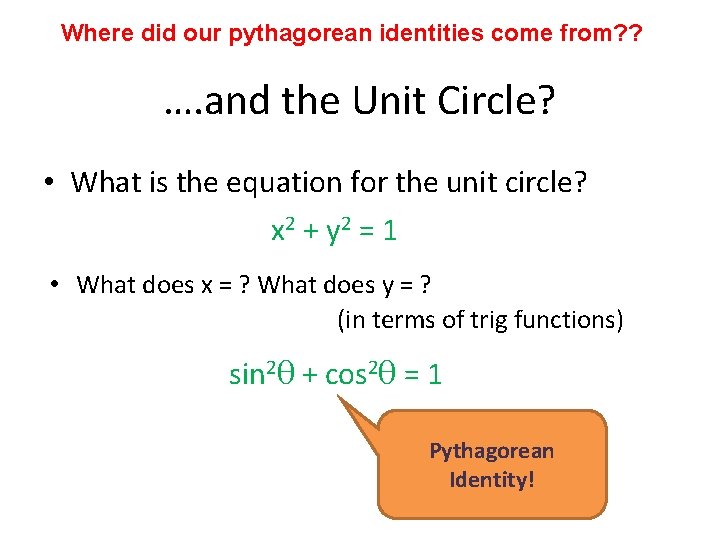 Where did our pythagorean identities come from??

….and the Unit Circle?

• What is the equation for the unit circle?

$x^2 + y^2 = 1$

• What does x = ? What does y = ?
(in terms of trig functions)

$\sin^2\theta + \cos^2\theta = 1$

Pythagorean Identity!